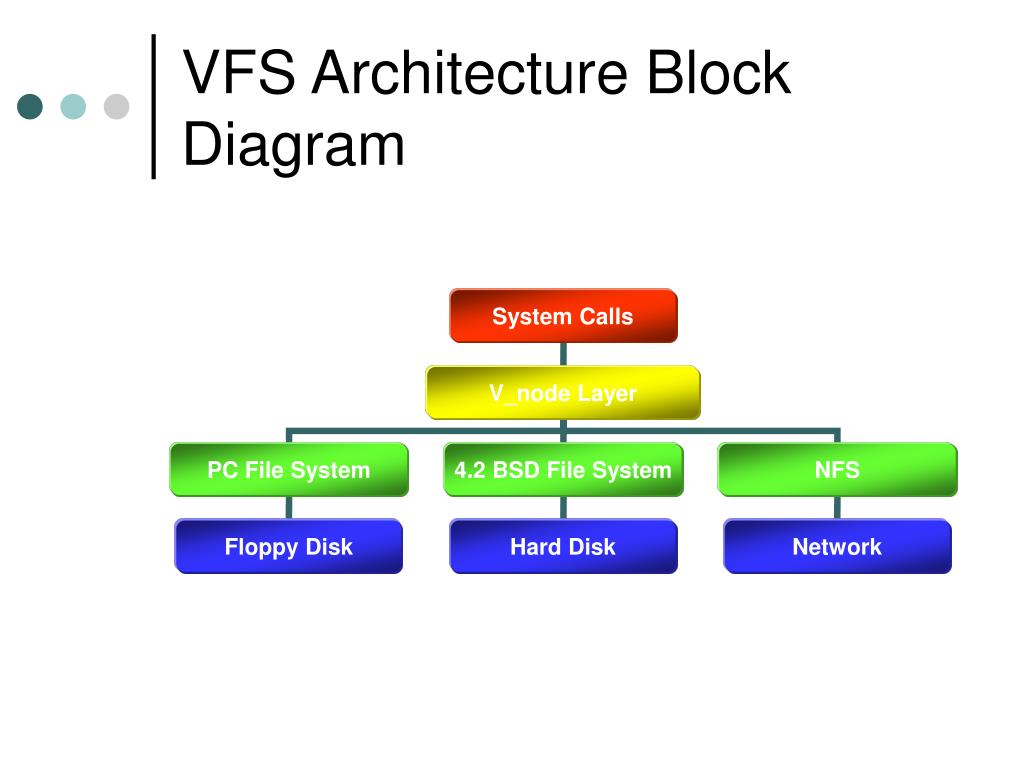 VFS Architecture Block Diagram

System Calls

V_node Layer

PC File System

4.2 BSD File System

NFS

Floppy Disk

Hard Disk

Network